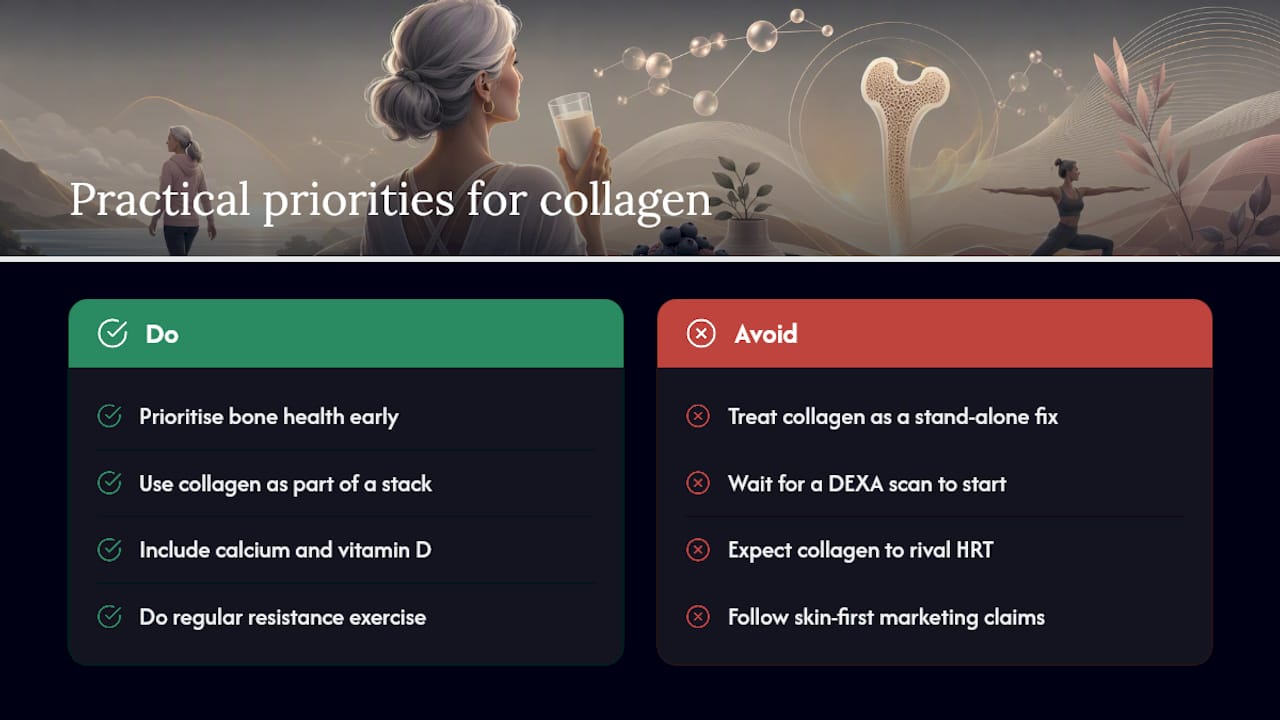 Practical priorities for collagen

Do

Prioritise bone health early

Use collagen as part of a stack

Include calcium and vitamin D

Do regular resistance exercise

Avoid

Treat collagen as a stand-alone fix

Wait for a DEXA scan to start

Expect collagen to rival HRT

Follow skin-first marketing claims